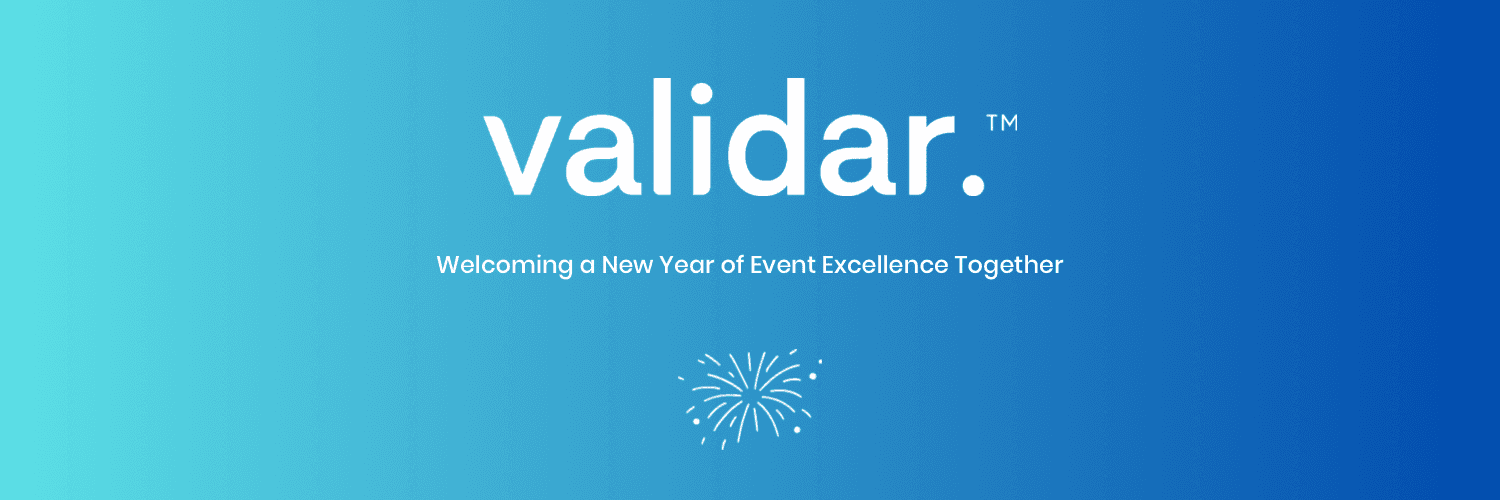 validar.™

Welcoming a New Year of Event Excellence Together